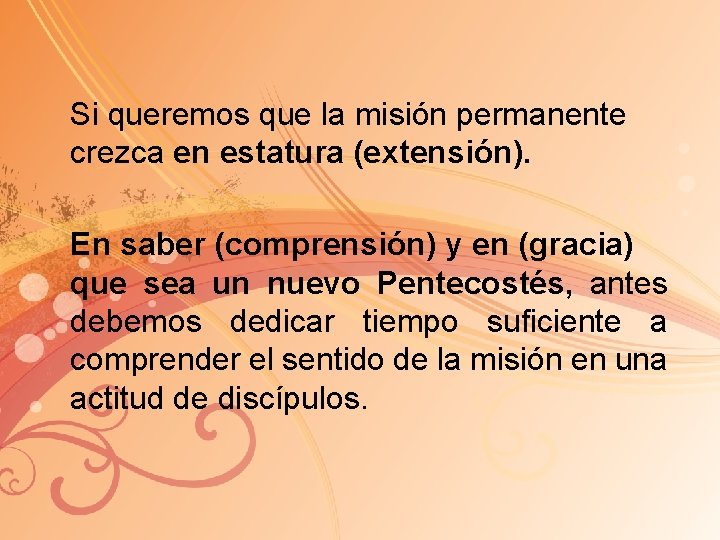 Si queremos que la misión permanente crezca en estatura (extensión).

En saber (comprensión) y en (gracia) que sea un nuevo Pentecostés, antes debemos dedicar tiempo suficiente a comprender el sentido de la misión en una actitud de discípulos.